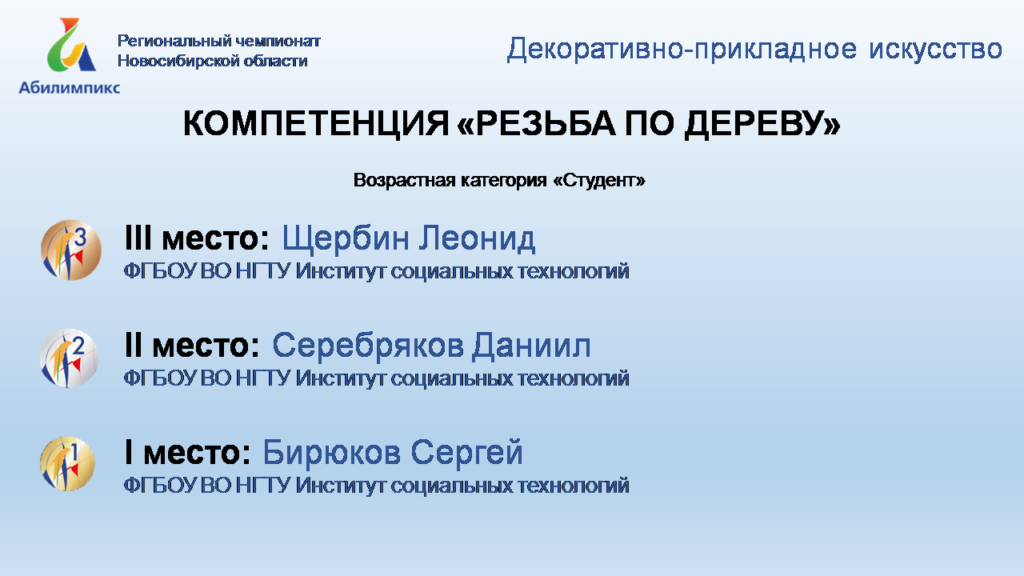 Абилимпикс

Региональный чемпионат
Новосибирской области

Декоративно-прикладное искусство

КОМПЕТЕНЦИЯ «РЕЗЬБА ПО ДЕРЕВУ»

Возрастная категория «Студент»

3
III место: Щербин Леонид
ФГБОУ ВО НГТУ Институт социальных технологий

2
II место: Серебряков Даниил
ФГБОУ ВО НГТУ Институт социальных технологий

1
I место: Бирюков Сергей
ФГБОУ ВО НГТУ Институт социальных технологий